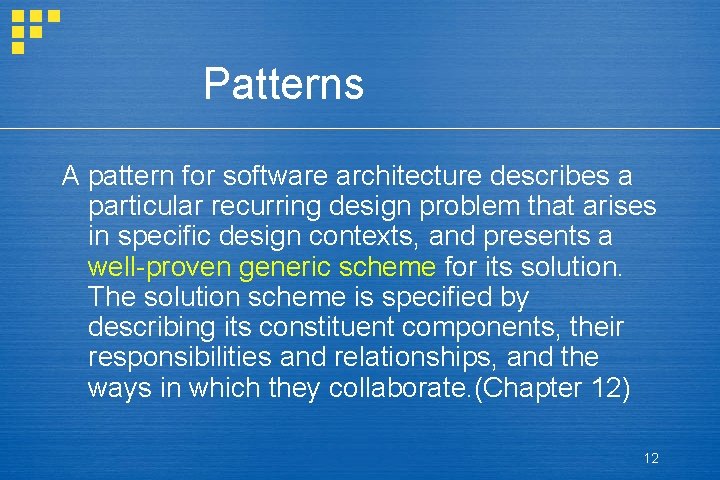 Patterns

A pattern for software architecture describes a particular recurring design problem that arises in specific design contexts, and presents a well-proven generic scheme for its solution. The solution scheme is specified by describing its constituent components, their responsibilities and relationships, and the ways in which they collaborate.(Chapter 12)

12